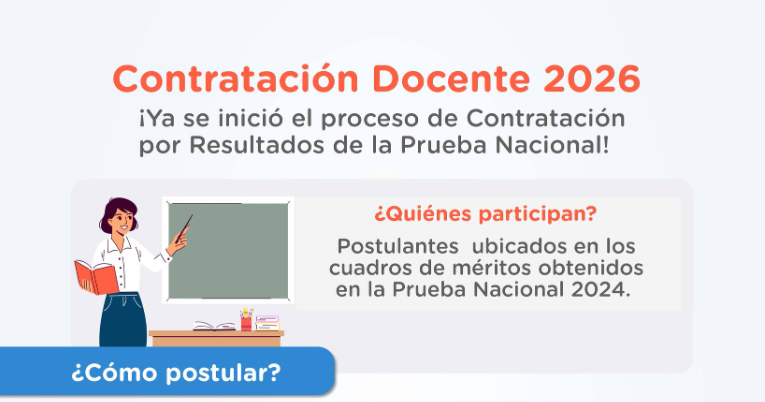 Contratación Docente 2026

¡Ya se inició el proceso de Contratación por Resultados de la Prueba Nacional!

¿Quiénes participan?

Postulantes ubicados en los cuadros de méritos obtenidos en la Prueba Nacional 2024.

¿Cómo postular?